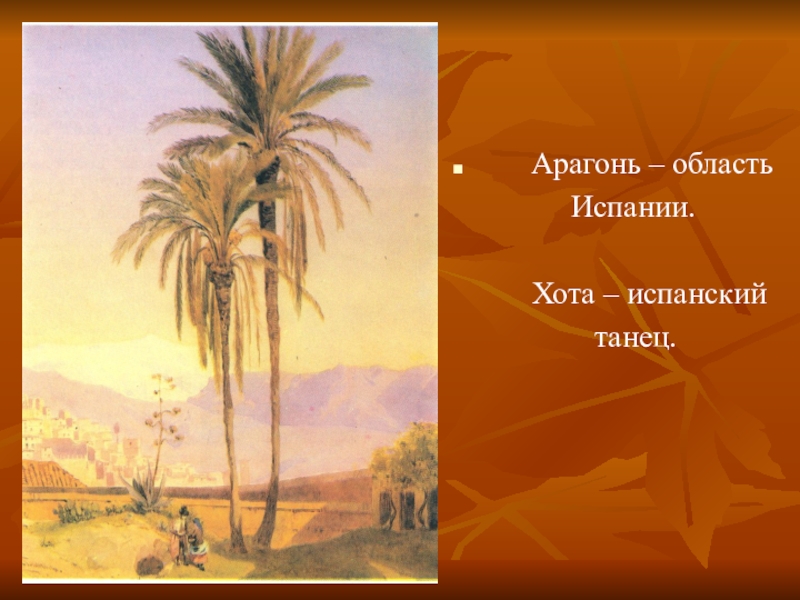 Арагонь – область Испании.

Хота – испанский танец.